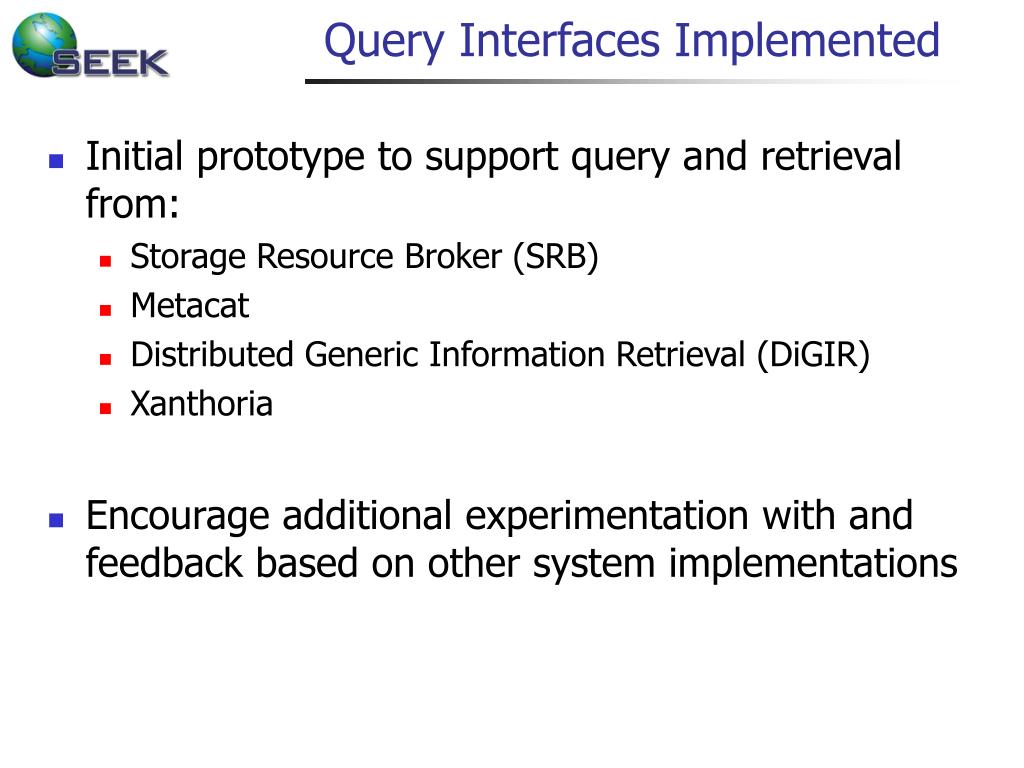 SEEK

Query Interfaces Implemented

- Initial prototype to support query and retrieval from:
  - Storage Resource Broker (SRB)
  - Metacat
  - Distributed Generic Information Retrieval (DiGIR)
  - Xanthoria

- Encourage additional experimentation with and feedback based on other system implementations